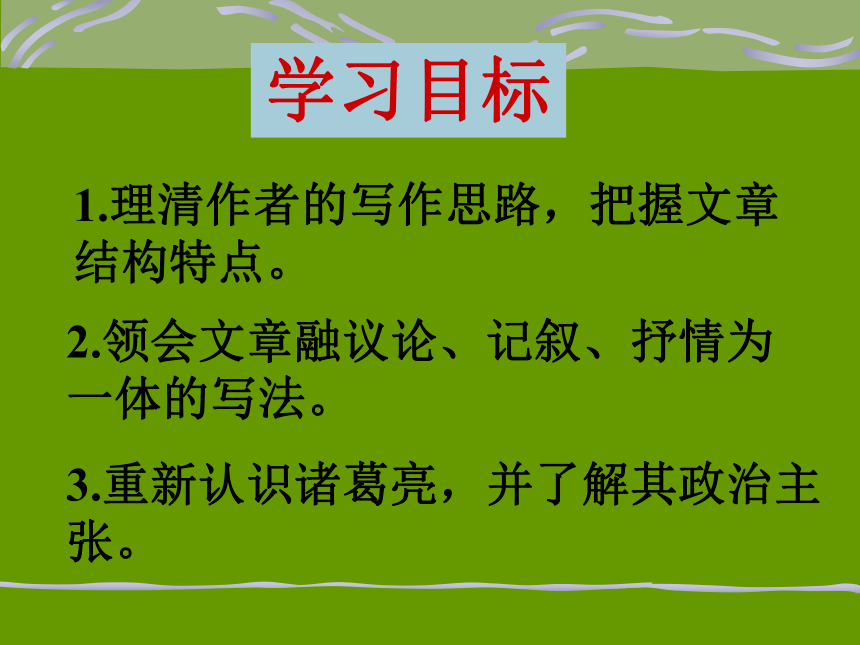 学习目标

1.理清作者的写作思路，把握文章结构特点。

2.领会文章融议论、记叙、抒情为一体的写法。

3.重新认识诸葛亮，并了解其政治主张。